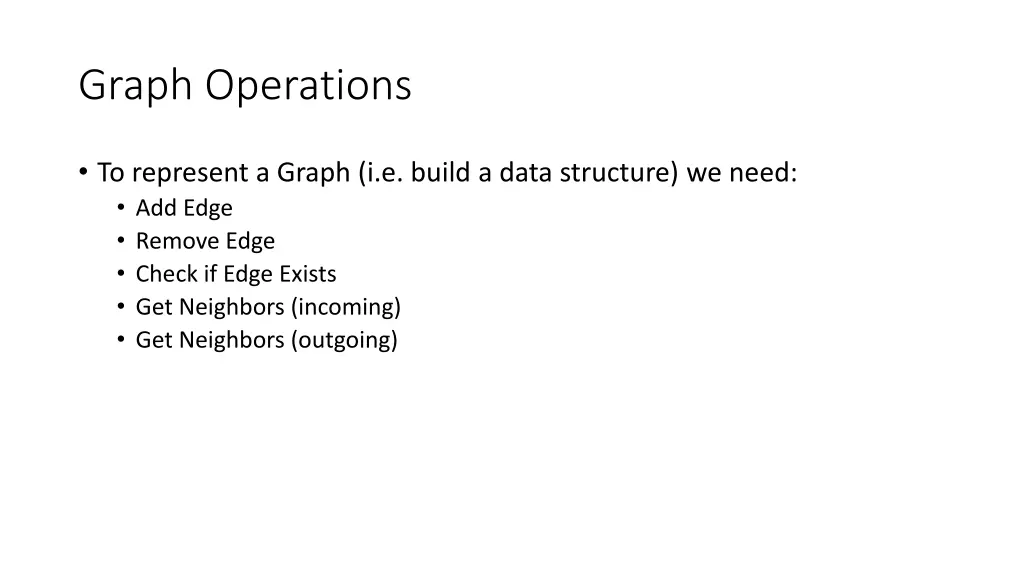 Graph Operations

• To represent a Graph (i.e. build a data structure) we need:
 • Add Edge
 • Remove Edge
 • Check if Edge Exists
 • Get Neighbors (incoming)
 • Get Neighbors (outgoing)